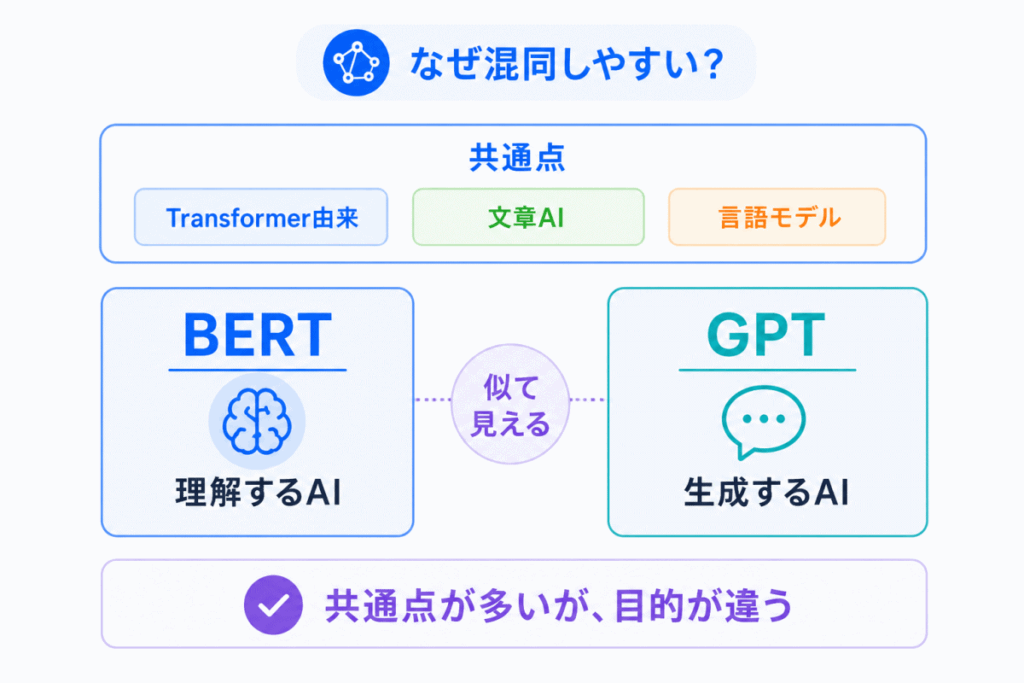 なぜ混同しやすい？

共通点

Transformer由来

文章AI

言語モデル

BERT

理解するAI

似て見える

GPT

生成するAI

共通点が多いが、目的が違う